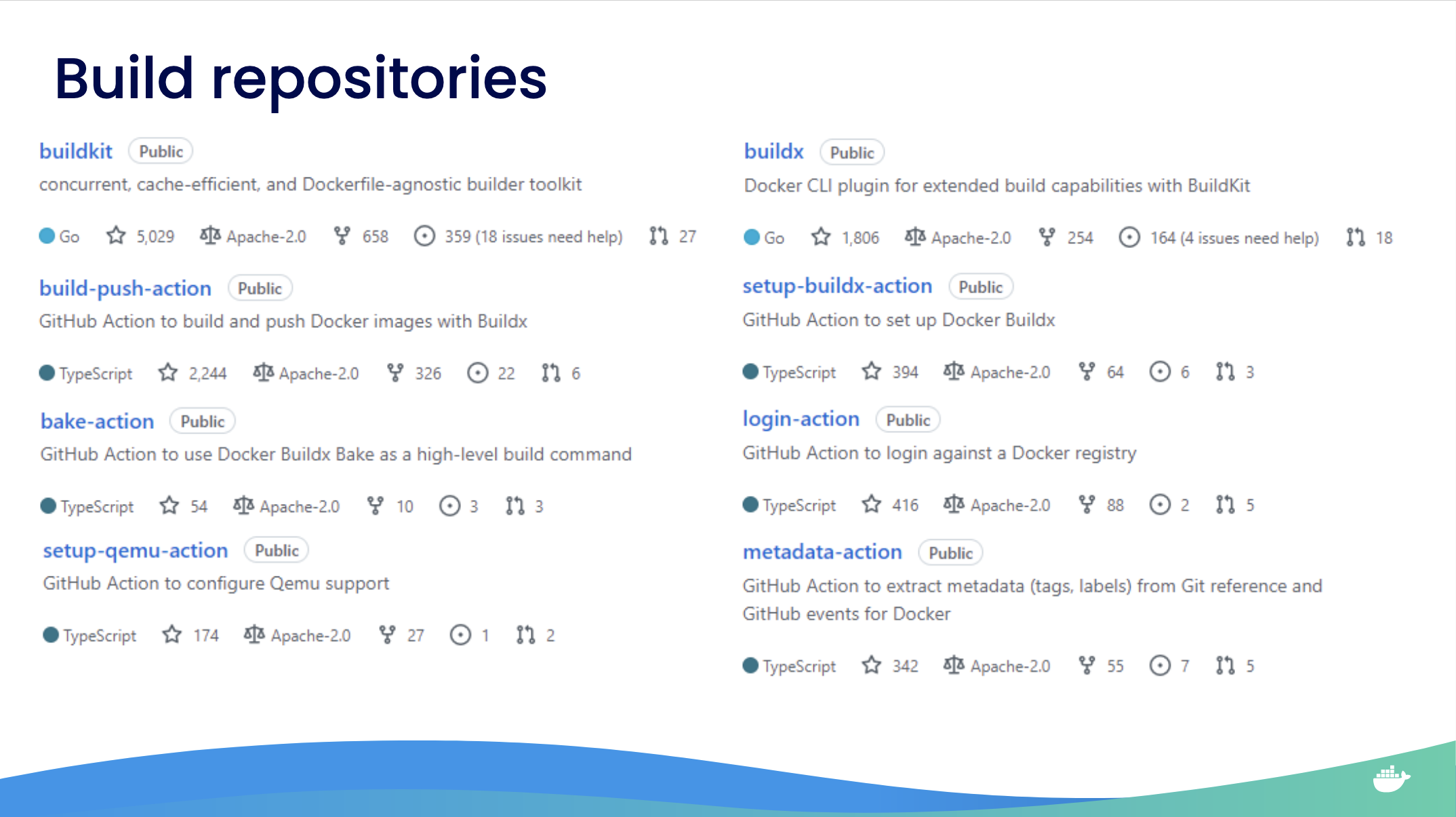 Build repositories

buildkit Public
concurrent, cache-efficient, and Dockerfile-agnostic builder toolkit

Go 5,029 Apache-2.0 658 359 (18 issues need help) 27

build-push-action Public
GitHub Action to build and push Docker images with Buildx

TypeScript 2,244 Apache-2.0 326 22 6

bake-action Public
GitHub Action to use Docker Buildx Bake as a high-level build command

TypeScript 54 Apache-2.0 10 3 3

setup-qemu-action Public
GitHub Action to configure Qemu support

TypeScript 174 Apache-2.0 27 1 2

buildx Public
Docker CLI plugin for extended build capabilities with BuildKit

Go 1,806 Apache-2.0 254 164 (4 issues need help) 18

setup-buildx-action Public
GitHub Action to set up Docker Buildx

TypeScript 394 Apache-2.0 64 6 3

login-action Public
GitHub Action to login against a Docker registry

TypeScript 416 Apache-2.0 88 2 5

metadata-action Public
GitHub Action to extract metadata (tags, labels) from Git reference and GitHub events for Docker

TypeScript 342 Apache-2.0 55 7 5